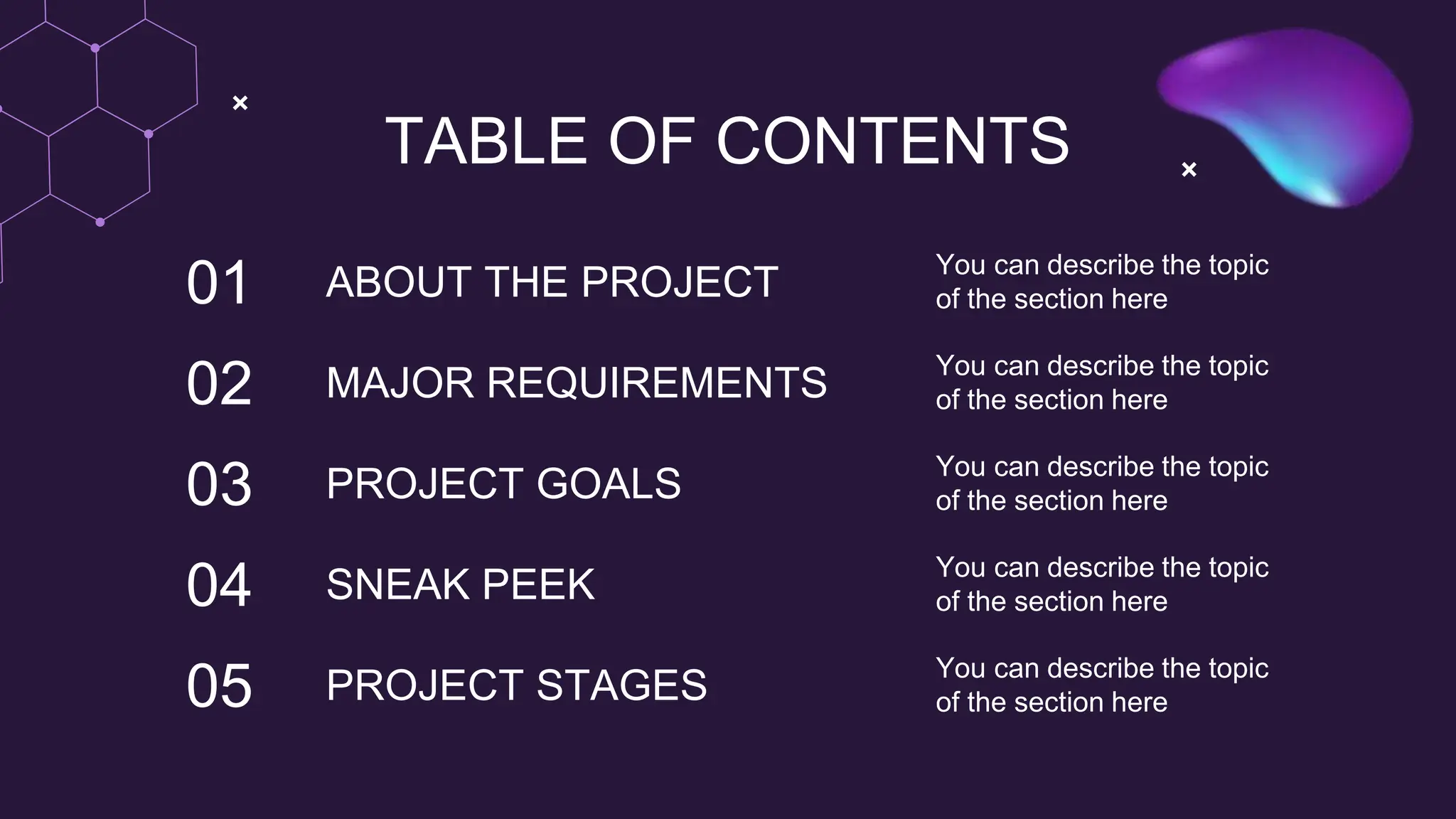 TABLE OF CONTENTS

01 ABOUT THE PROJECT

You can describe the topic of the section here

02 MAJOR REQUIREMENTS

You can describe the topic of the section here

03 PROJECT GOALS

You can describe the topic of the section here

04 SNEAK PEEK

You can describe the topic of the section here

05 PROJECT STAGES

You can describe the topic of the section here